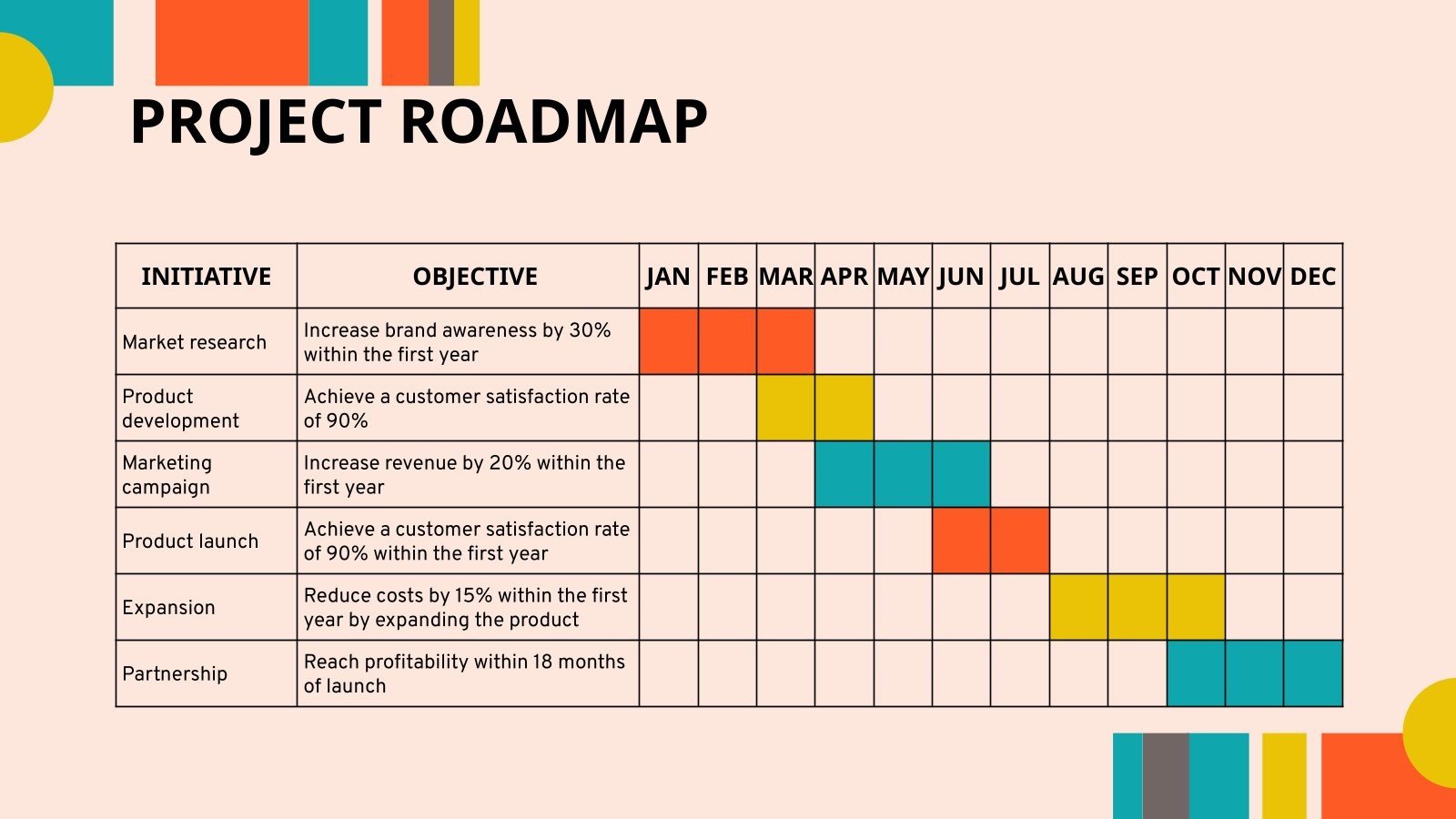 PROJECT ROADMAP

| INITIATIVE | OBJECTIVE | JAN | FEB | MAR | APR | MAY | JUN | JUL | AUG | SEP | OCT | NOV | DEC |
|---|---|---|---|---|---|---|---|---|---|---|---|---|---|
| Market research | Increase brand awareness by 30% within the first year | | | | | | | | | | | | |
| Product development | Achieve a customer satisfaction rate of 90% | | | | | | | | | | | | |
| Marketing campaign | Increase revenue by 20% within the first year | | | | | | | | | | | | |
| Product launch | Achieve a customer satisfaction rate of 90% within the first year | | | | | | | | | | | | |
| Expansion | Reduce costs by 15% within the first year by expanding the product | | | | | | | | | | | | |
| Partnership | Reach profitability within 18 months of launch | | | | | | | | | | | | |